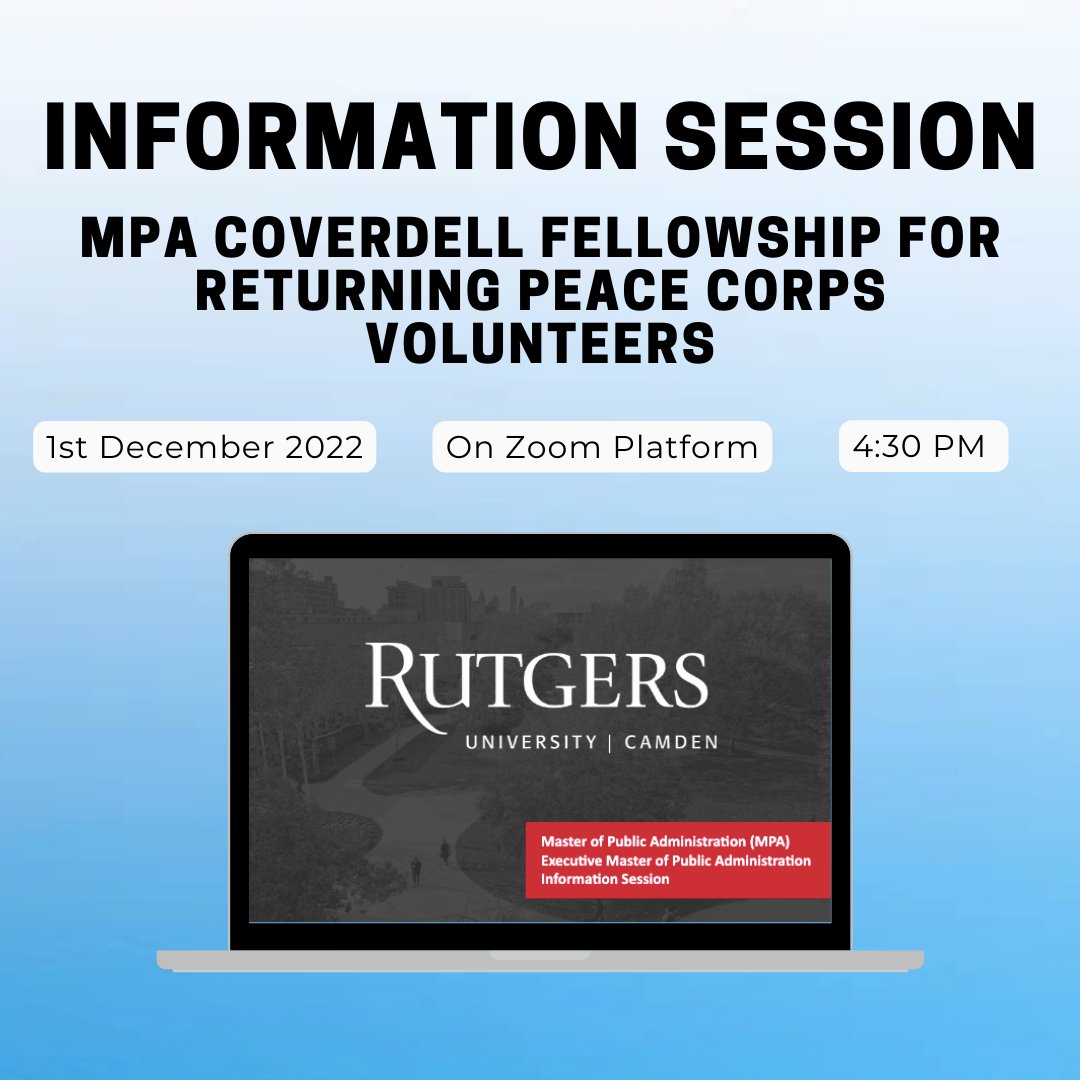 INFORMATION SESSION

MPA COVERDELL FELLOWSHIP FOR RETURNING PEACE CORPS VOLUNTEERS

1st December 2022

On Zoom Platform

4:30 PM

RUTGERS

UNIVERSITY | CAMDEN

Master of Public Administration (MPA)
Executive Master of Public Administration
Information Session